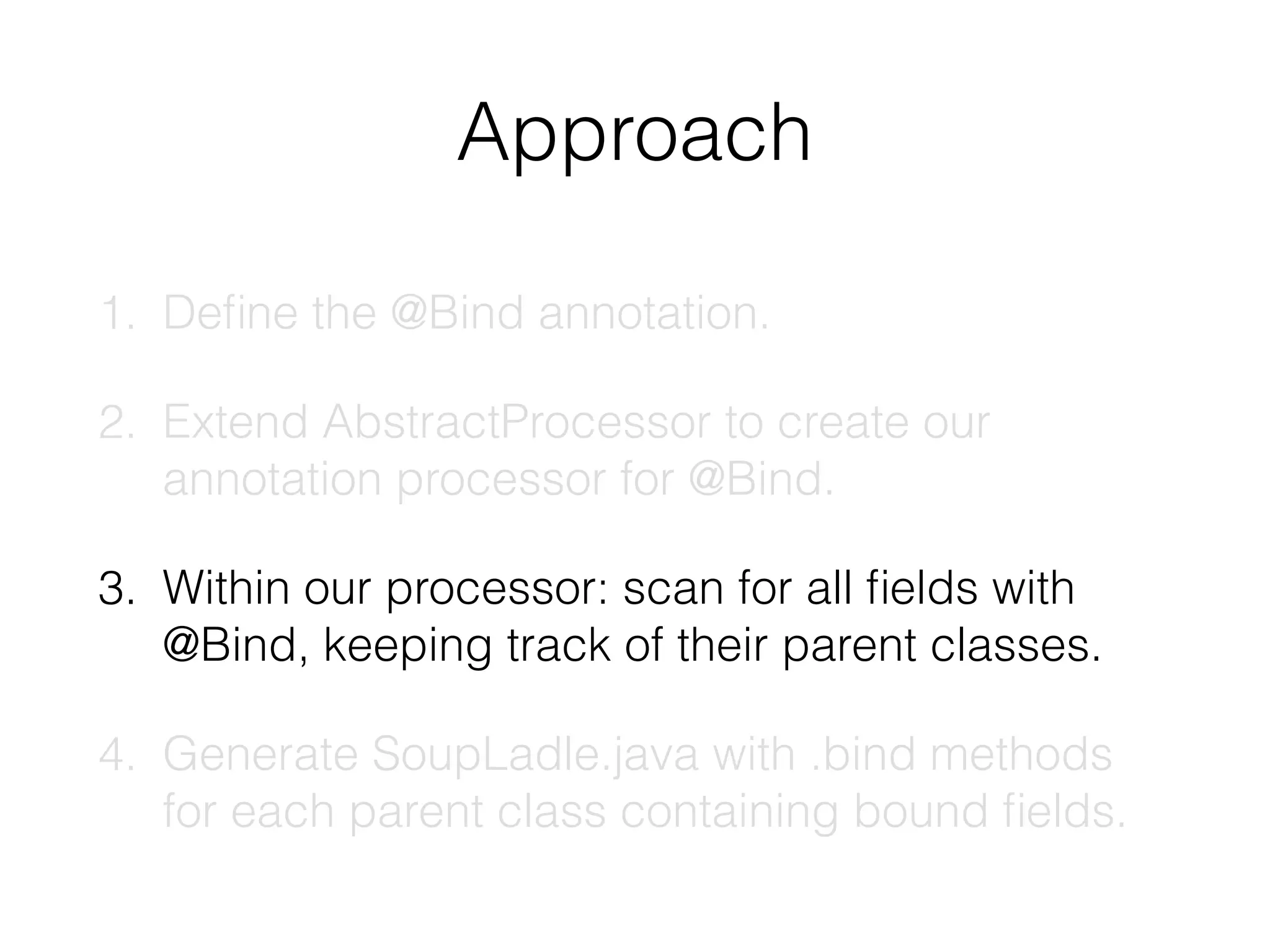 Approach

1. Define the @Bind annotation.

2. Extend AbstractProcessor to create our annotation processor for @Bind.

3. Within our processor: scan for all fields with @Bind, keeping track of their parent classes.

4. Generate SoupLadle.java with .bind methods for each parent class containing bound fields.